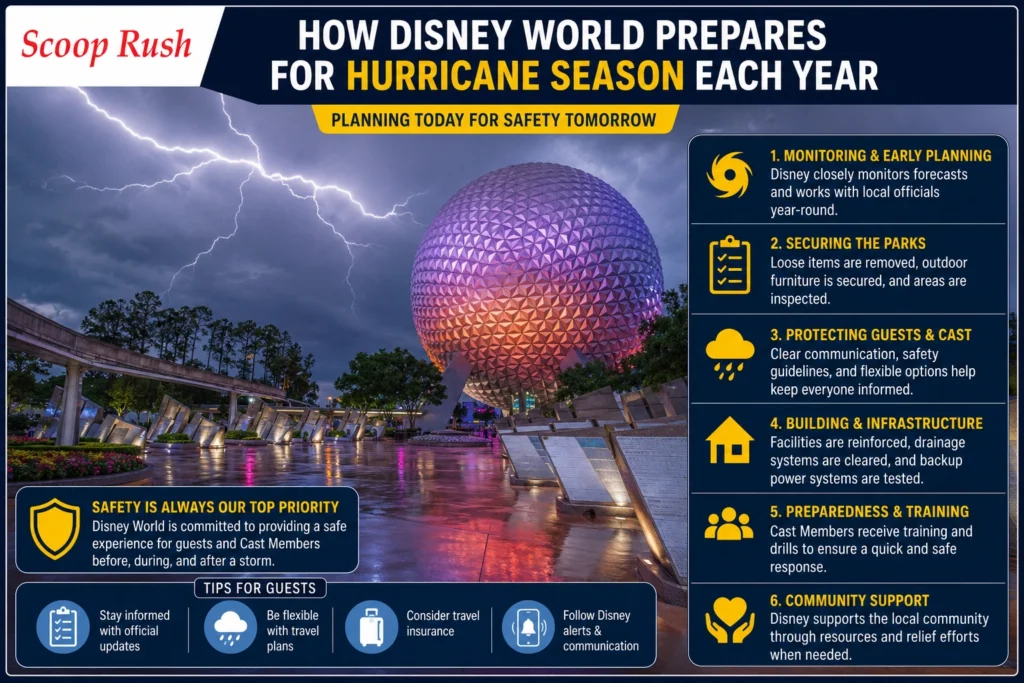 Scoop Rush

HOW DISNEY WORLD PREPARES FOR HURRICANE SEASON EACH YEAR

PLANNING TODAY FOR SAFETY TOMORROW

1. MONITORING & EARLY PLANNING
Disney closely monitors forecasts and works with local officials year-round.

2. SECURING THE PARKS
Loose items are removed, outdoor furniture is secured, and areas are inspected.

3. PROTECTING GUESTS & CAST
Clear communication, safety guidelines, and flexible options help keep everyone informed.

4. BUILDING & INFRASTRUCTURE
Facilities are reinforced, drainage systems are cleared, and backup power systems are tested.

5. PREPAREDNESS & TRAINING
Cast Members receive training and drills to ensure a quick and safe response.

6. COMMUNITY SUPPORT
Disney supports the local community through resources and relief efforts when needed.

SAFETY IS ALWAYS OUR TOP PRIORITY
Disney World is committed to providing a safe experience for guests and Cast Members before, during, and after a storm.

TIPS FOR GUESTS

Stay informed with official updates

Be flexible with travel plans

Consider travel insurance

Follow Disney alerts & communication